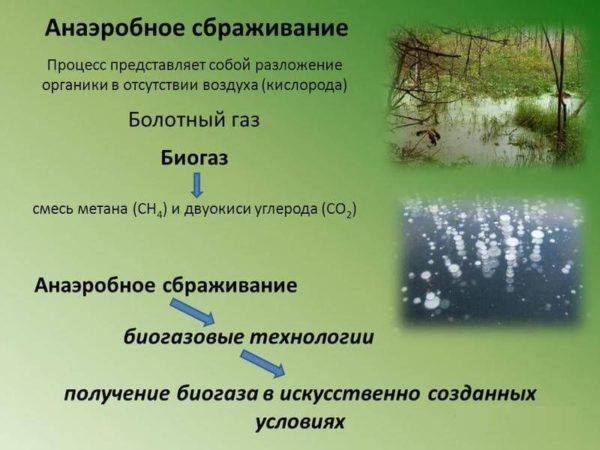 Анаэробное сбраживание

Процесс представляет собой разложение органики в отсутствии воздуха (кислорода)

Болотный газ

Биогаз

смесь метана ($CH_4$) и двуокиси углерода ($CO_2$)

Анаэробное сбраживание

биогазовые технологии

получение биогаза в искусственно созданных условиях